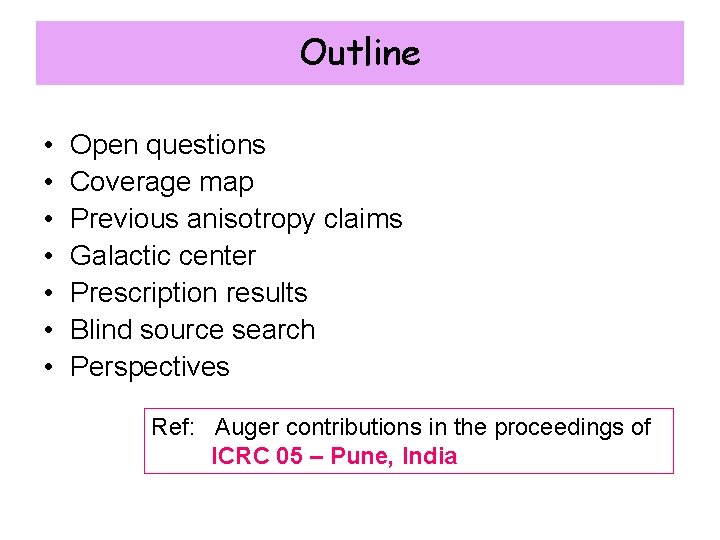 Outline

• Open questions
• Coverage map
• Previous anisotropy claims
• Galactic center
• Prescription results
• Blind source search
• Perspectives

Ref: Auger contributions in the proceedings of ICRC 05 – Pune, India